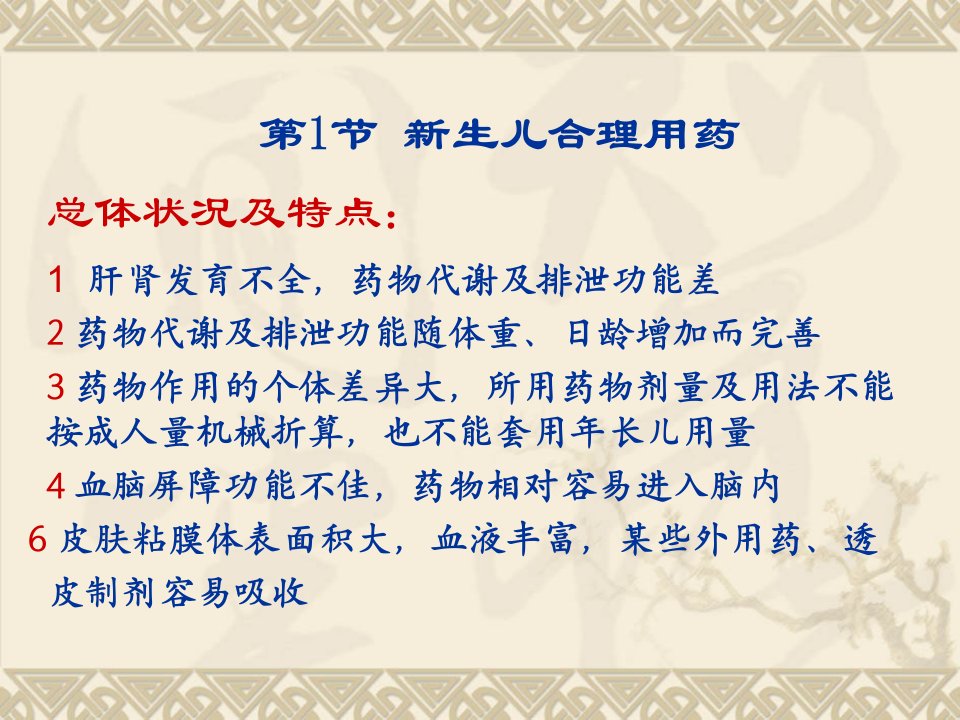 第1节 新生儿合理用药

总体状况及特点：

1 肝肾发育不全，药物代谢及排泄功能差

2 药物代谢及排泄功能随体重、日龄增加而完善

3 药物作用的个体差异大，所用药物剂量及用法不能按成人量机械折算，也不能套用年长儿用量

4 血脑屏障功能不佳，药物相对容易进入脑内

6 皮肤粘膜体表面积大，血液丰富，某些外用药、透皮制剂容易吸收